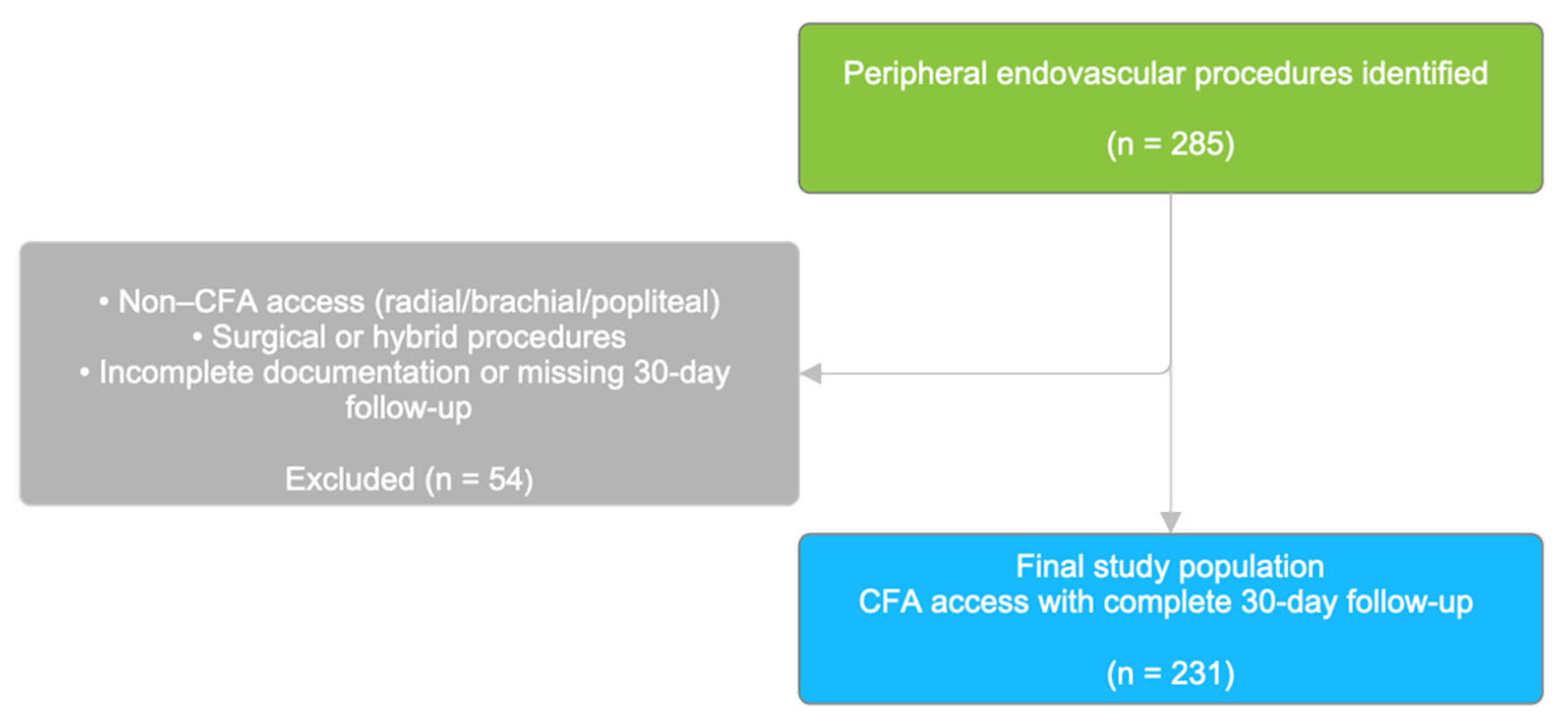 Peripheral endovascular procedures identified

(n = 285)

• Non–CFA access (radial/brachial/popliteal)
• Surgical or hybrid procedures
• Incomplete documentation or missing 30-day follow-up

Excluded (n = 54)

Final study population
CFA access with complete 30-day follow-up

(n = 231)